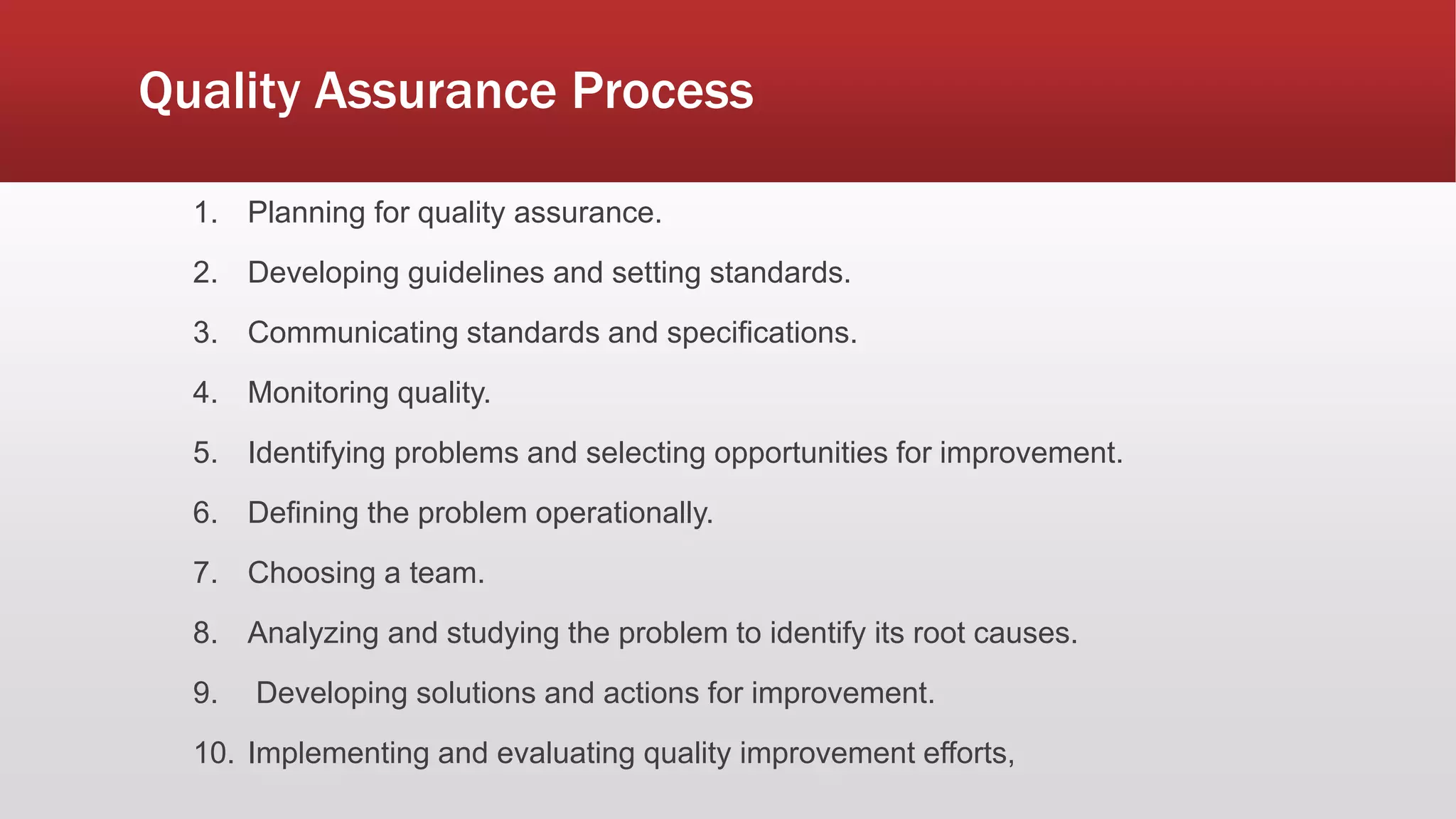 Quality Assurance Process

1. Planning for quality assurance.
2. Developing guidelines and setting standards.
3. Communicating standards and specifications.
4. Monitoring quality.
5. Identifying problems and selecting opportunities for improvement.
6. Defining the problem operationally.
7. Choosing a team.
8. Analyzing and studying the problem to identify its root causes.
9. Developing solutions and actions for improvement.
10. Implementing and evaluating quality improvement efforts,